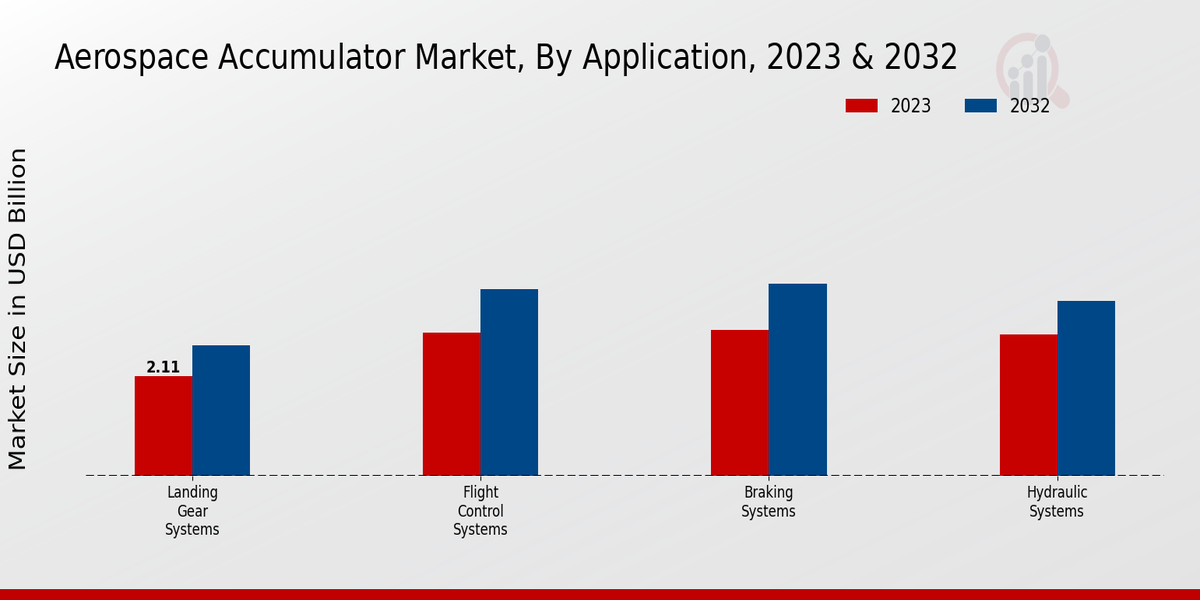 Aerospace Accumulator Market, By Application, 2023 & 2032

2023
2032

Market Size in USD Billion

2.11

Landing Gear Systems

Flight Control Systems

Braking Systems

Hydraulic Systems